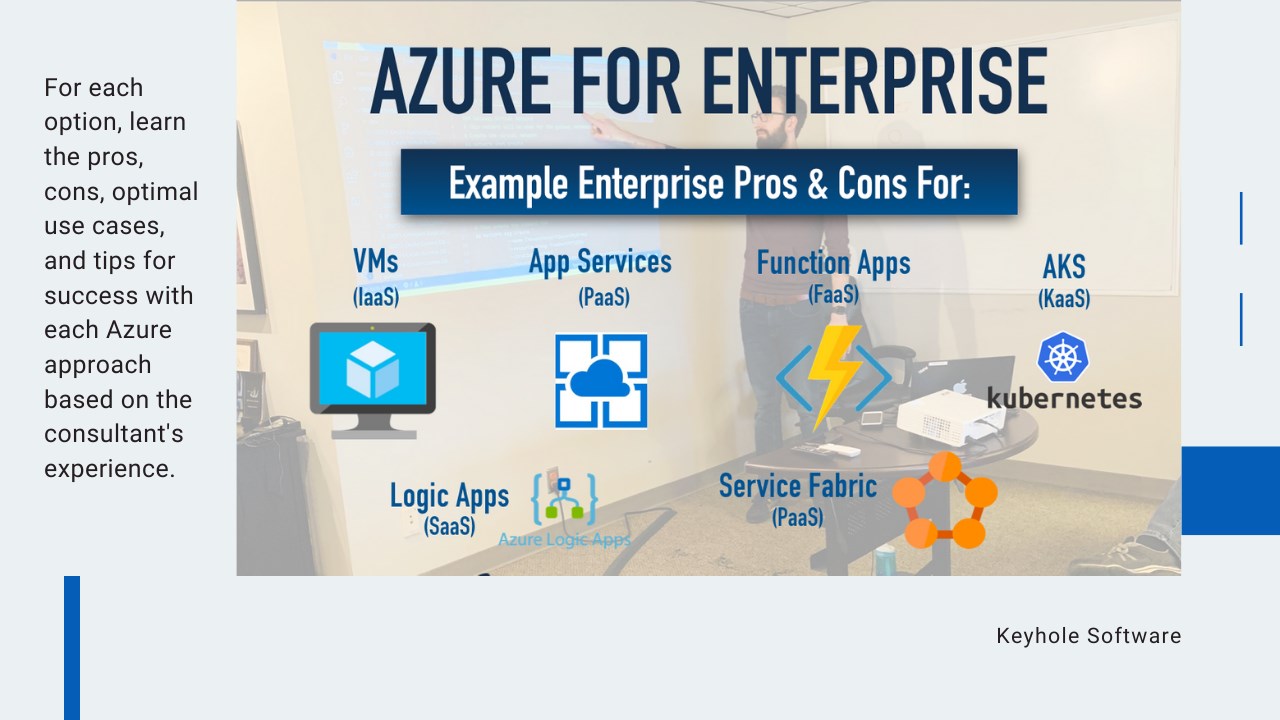 For each option, learn the pros, cons, optimal use cases, and tips for success with each Azure approach based on the consultant's experience.

AZURE FOR ENTERPRISE

Example Enterprise Pros & Cons For:

VMs
(IaaS)

App Services
(PaaS)

Function Apps
(FaaS)

AKS
(KaaS)

kubernetes

Logic Apps
(SaaS)

Azure Logic Apps

Service Fabric
(PaaS)

Keyhole Software